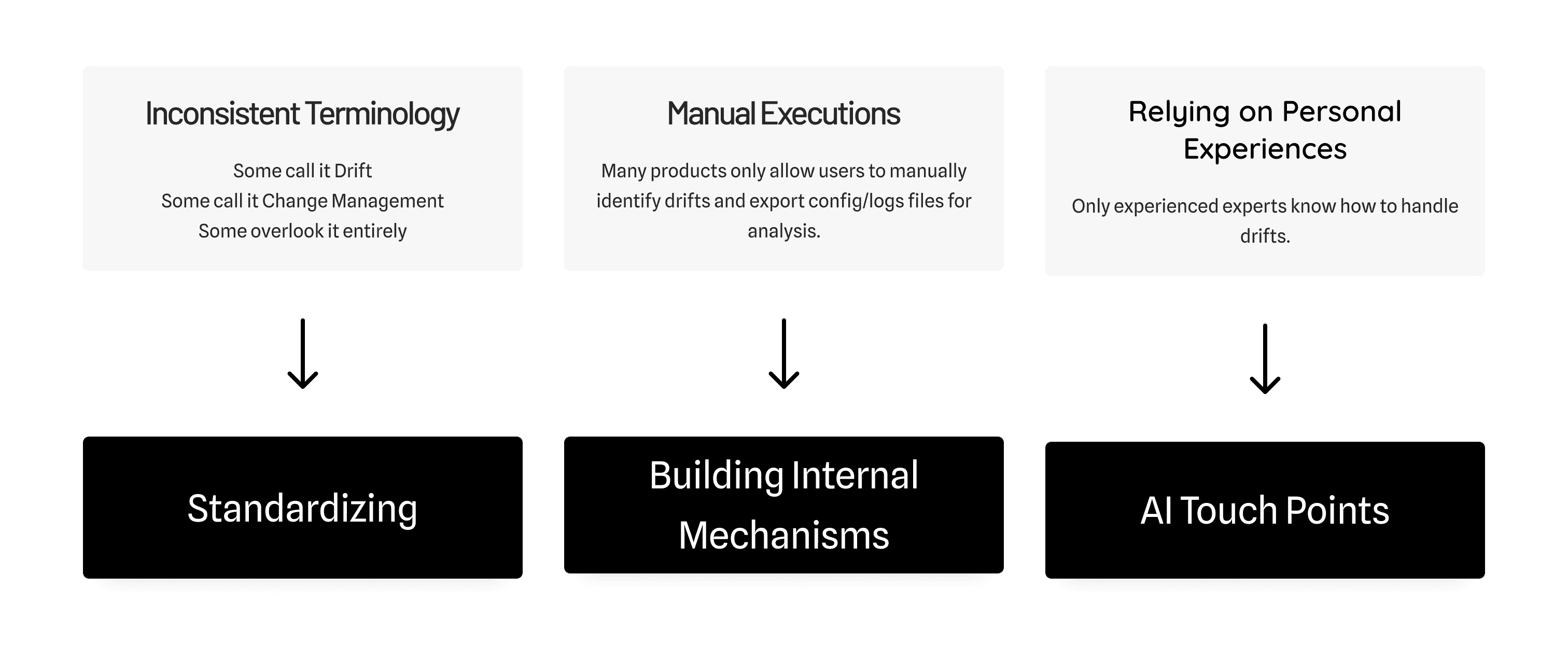 Inconsistent Terminology

Some call it Drift
Some call it Change Management
Some overlook it entirely

Standardizing

Manual Executions

Many products only allow users to manually identify drifts and export config/logs files for analysis.

Building Internal Mechanisms

Relying on Personal Experiences

Only experienced experts know how to handle drifts.

AI Touch Points